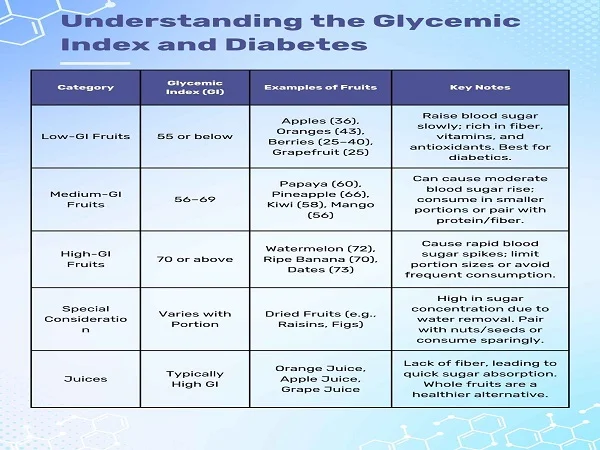 Understanding the Glycemic Index and Diabetes

| Category | Glycemic Index (GI) | Examples of Fruits | Key Notes |
|---|---|---|---|
| Low-GI Fruits | 55 or below | Apples (36), Oranges (43), Berries (25–40), Grapefruit (25) | Raise blood sugar slowly; rich in fiber, vitamins, and antioxidants. Best for diabetics. |
| Medium-GI Fruits | 56–69 | Papaya (60), Pineapple (66), Kiwi (58), Mango (56) | Can cause moderate blood sugar rise; consume in smaller portions or pair with protein/fiber. |
| High-GI Fruits | 70 or above | Watermelon (72), Ripe Banana (70), Dates (73) | Cause rapid blood sugar spikes; limit portion sizes or avoid frequent consumption. |
| Special Consideration | Varies with Portion | Dried Fruits (e.g., Raisins, Figs) | High in sugar concentration due to water removal. Pair with nuts/seeds or consume sparingly. |
| Juices | Typically High GI | Orange Juice, Apple Juice, Grape Juice | Lack of fiber, leading to quick sugar absorption. Whole fruits are a healthier alternative. |